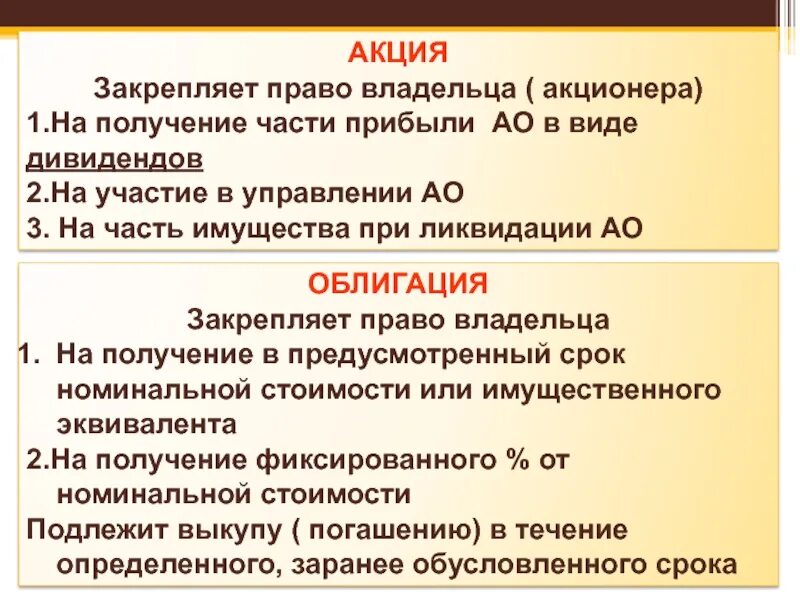 АКЦИЯ
Закрепляет право владельца ( акционера)
1.На получение части прибыли АО в виде дивидендов
2.На участие в управлении АО
3. На часть имущества при ликвидации АО

ОБЛИГАЦИЯ
Закрепляет право владельца
1. На получение в предусмотренный срок номинальной стоимости или имущественного эквивалента
2.На получение фиксированного % от номинальной стоимости
Подлежит выкупу ( погашению) в течение определенного, заранее обусловленного срока